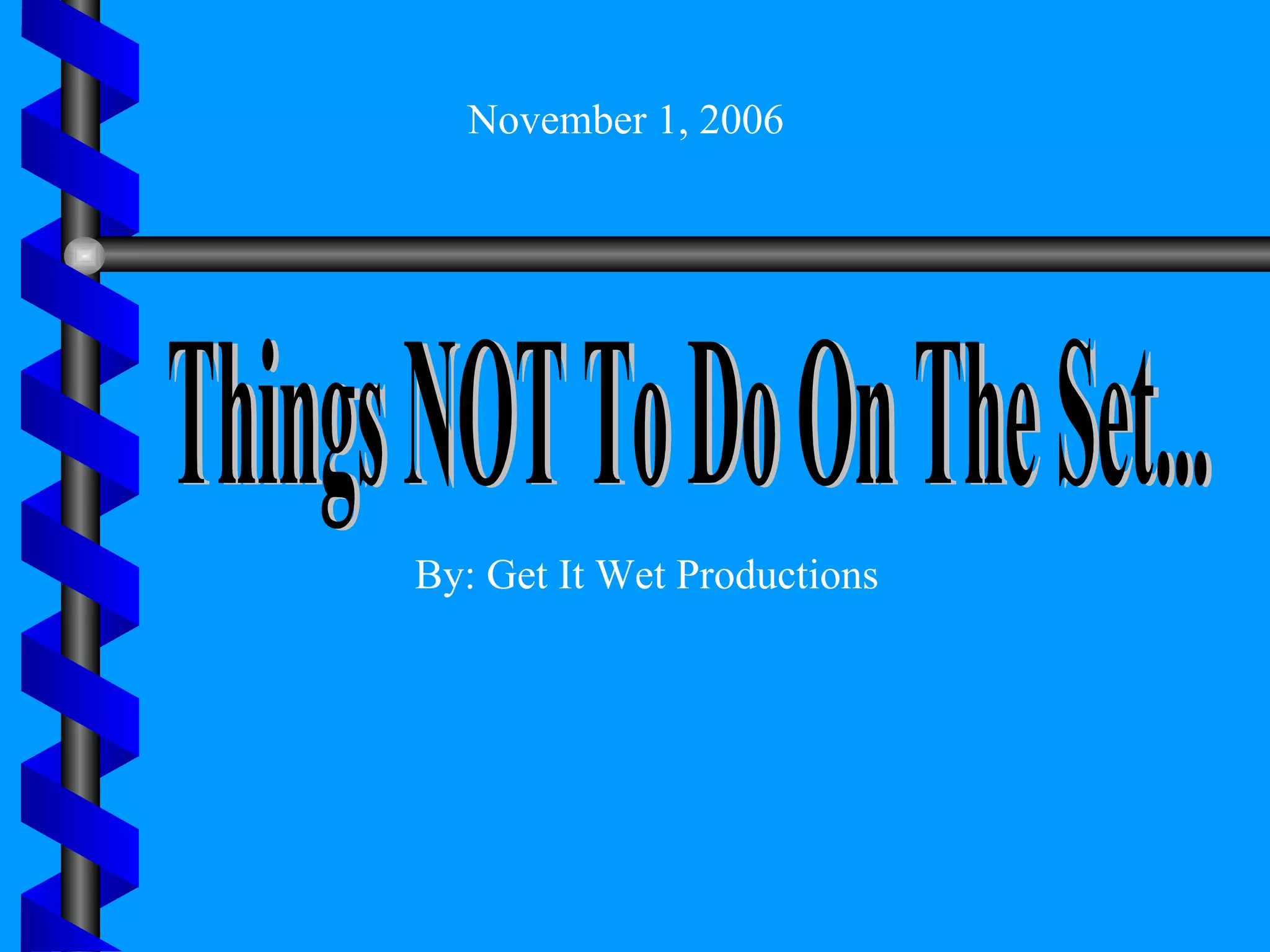 November 1, 2006

Things NOT To Do On The Set...

By: Get It Wet Productions